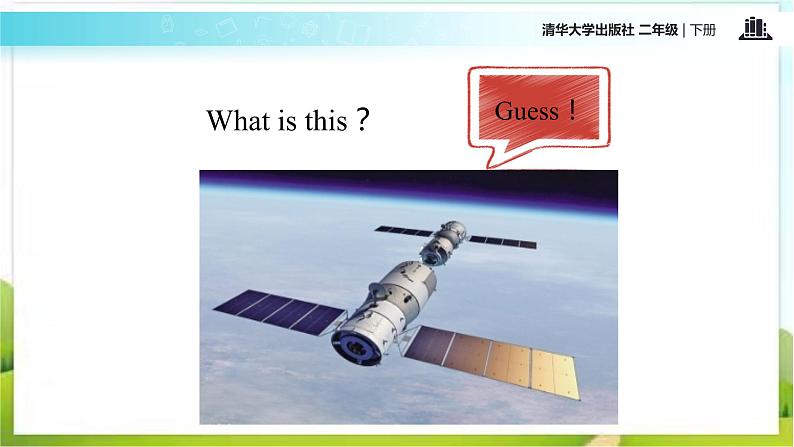 清华大学出版社 二年级 | 下册

What is this？

Guess！